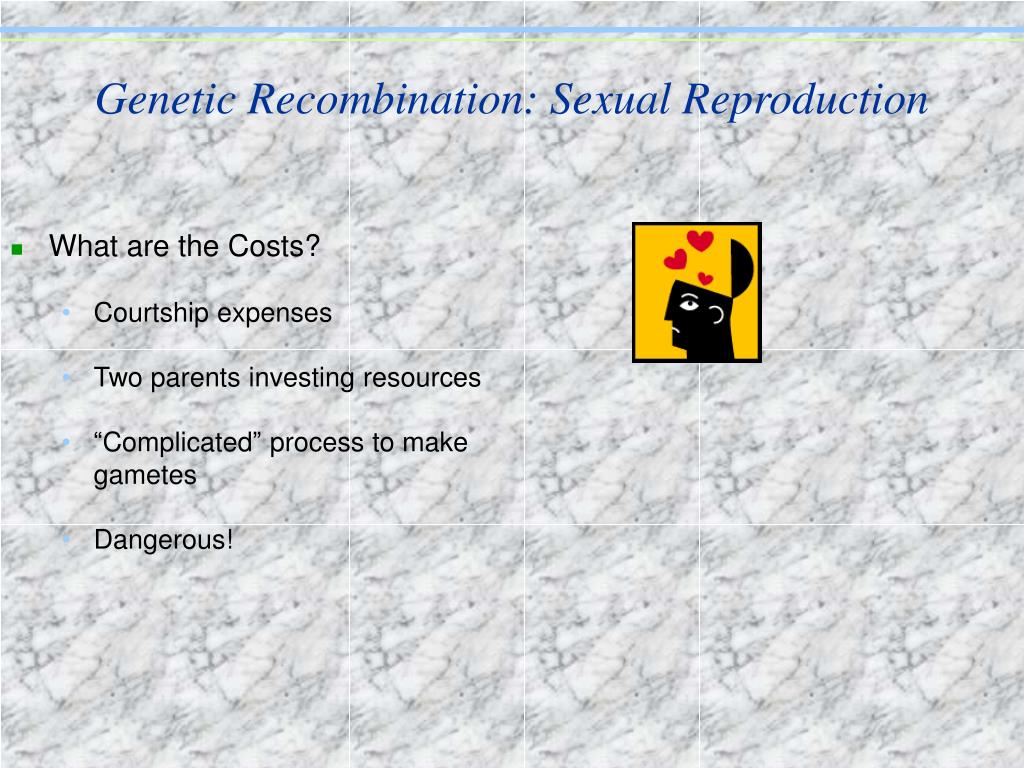 Genetic Recombination: Sexual Reproduction

What are the Costs?

Courtship expenses

Two parents investing resources

“Complicated” process to make gametes

Dangerous!